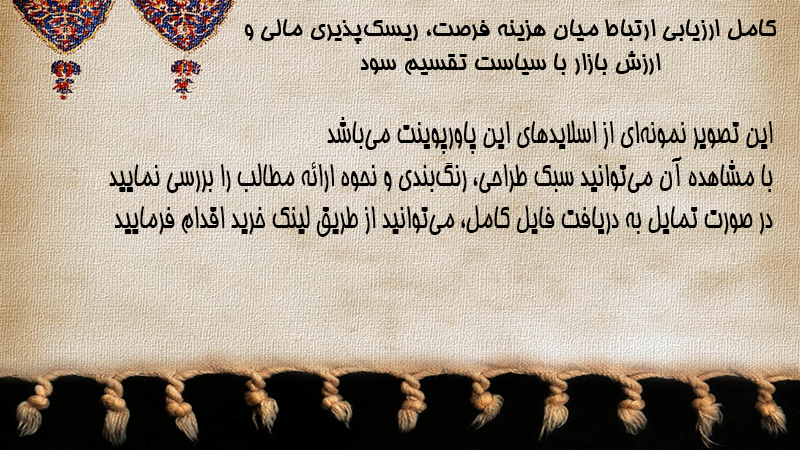 کامل ارزیابی ارتباط میان هزینه فرصت، ریسک‌پذیری مالی و ارزش بازار با سیاست تقسیم سود

این تصویر نمونه‌ای از اسلایدهای این پاورپوینت می‌باشد
با مشاهده آن می‌توانید سبک طراحی، رنگ‌بندی و نحوه ارائه مطالب را بررسی نمایید
در صورت تمایل به دریافت فایل کامل، می‌توانید از طریق لینک خرید اقدام فرمایید